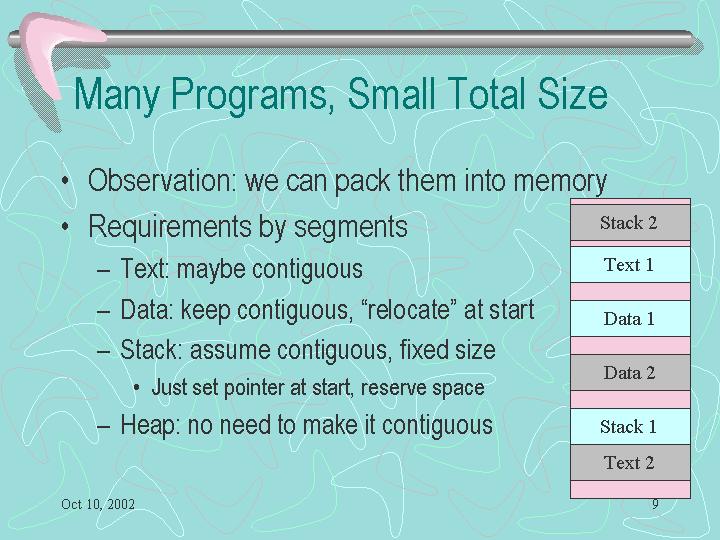 Many Programs, Small Total Size

• Observation: we can pack them into memory
• Requirements by segments
– Text: maybe contiguous
– Data: keep contiguous, “relocate” at start
– Stack: assume contiguous, fixed size
• Just set pointer at start, reserve space
– Heap: no need to make it contiguous

Stack 2
Text 1
Data 1
Data 2
Stack 1
Text 2

Oct 10, 2002
9